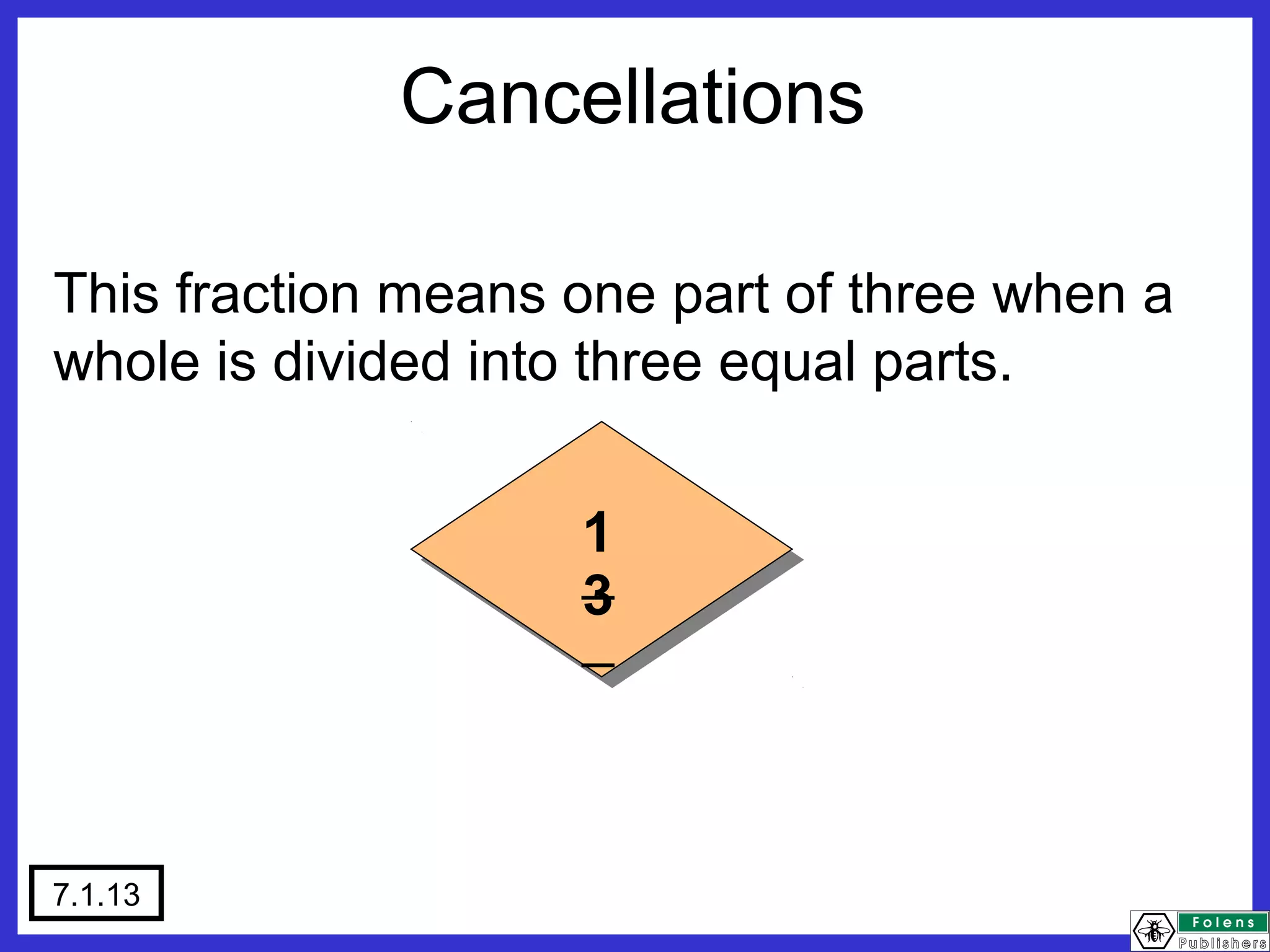 Cancellations

This fraction means one part of three when a whole is divided into three equal parts.

$\frac{1}{3}$

7.1.13

Folens
Publishers